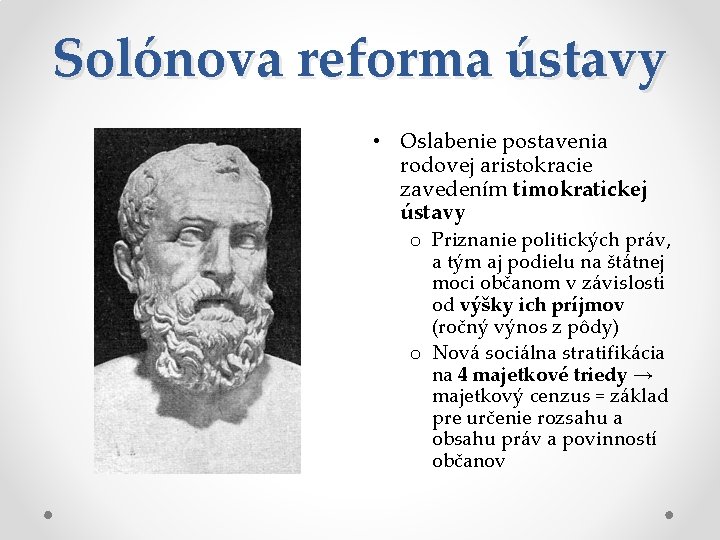 Solónova reforma ústavy

• Oslabenie postavenia rodovej aristokracie zavedením timokratickej ústavy
o Priznanie politických práv, a tým aj podielu na štátnej moci občanom v závislosti od výšky ich príjmov (ročný výnos z pôdy)
o Nová sociálna stratifikácia na 4 majetkové triedy → majetkový cenzus = základ pre určenie rozsahu a obsahu práv a povinností občanov